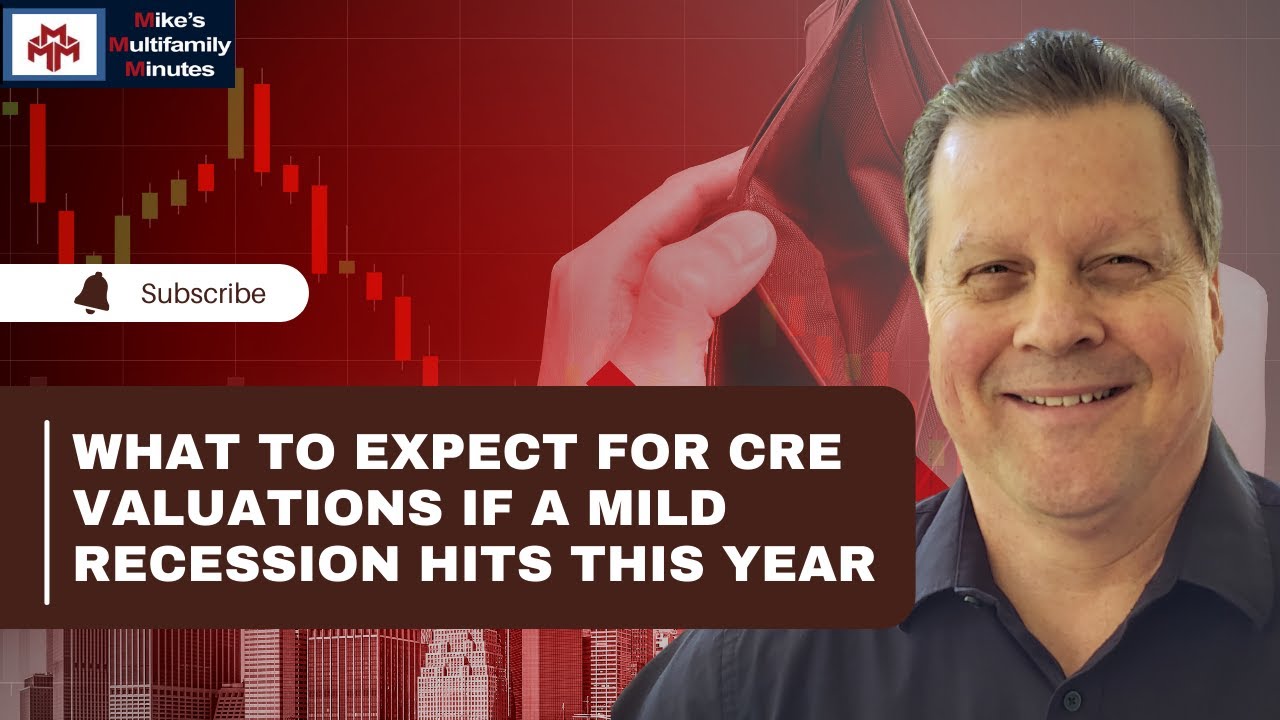 MMM

Mike's Multifamily Minutes

Subscribe

WHAT TO EXPECT FOR CRE VALUATIONS IF A MILD RECESSION HITS THIS YEAR